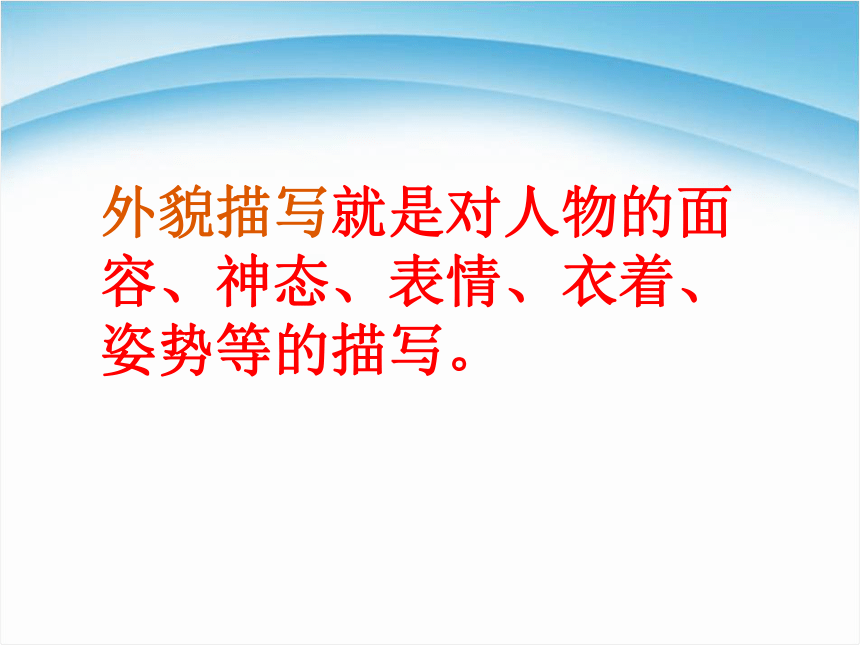 外貌描写就是对人物的面容、神态、表情、衣着、姿势等的描写。